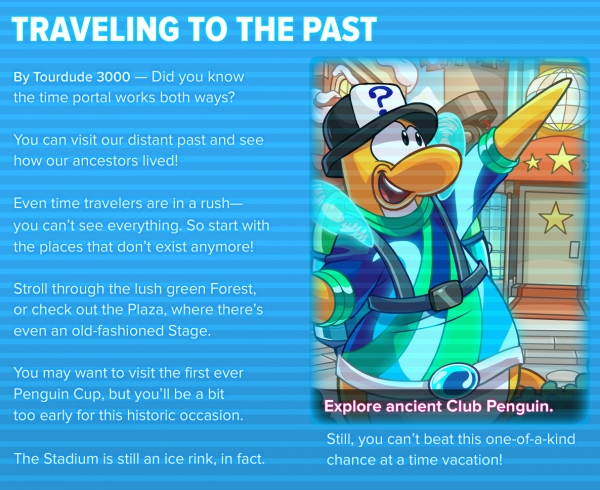 TRAVELING TO THE PAST

By Tourdude 3000 — Did you know the time portal works both ways?

You can visit our distant past and see how our ancestors lived!

Even time travelers are in a rush— you can't see everything. So start with the places that don't exist anymore!

Stroll through the lush green Forest, or check out the Plaza, where there's even an old-fashioned Stage.

You may want to visit the first ever Penguin Cup, but you'll be a bit too early for this historic occasion.

The Stadium is still an ice rink, in fact.

?

Explore ancient Club Penguin.

Still, you can't beat this one-of-a-kind chance at a time vacation!